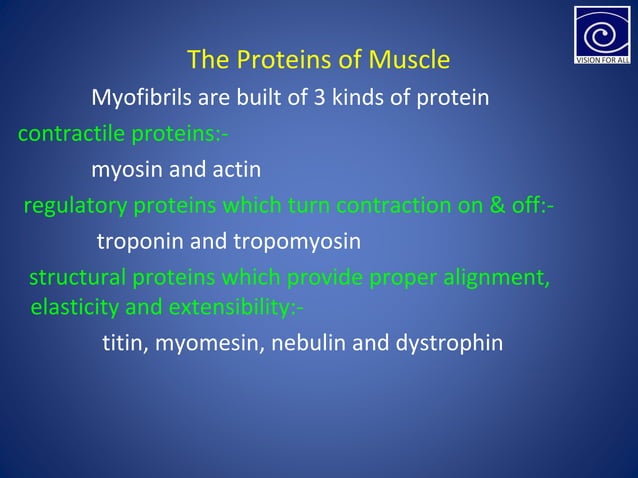 VISION FOR ALL

The Proteins of Muscle

Myofibrils are built of 3 kinds of protein

contractile proteins:-

myosin and actin

regulatory proteins which turn contraction on & off:-

troponin and tropomyosin

structural proteins which provide proper alignment, elasticity and extensibility:-

titin, myomesin, nebulin and dystrophin